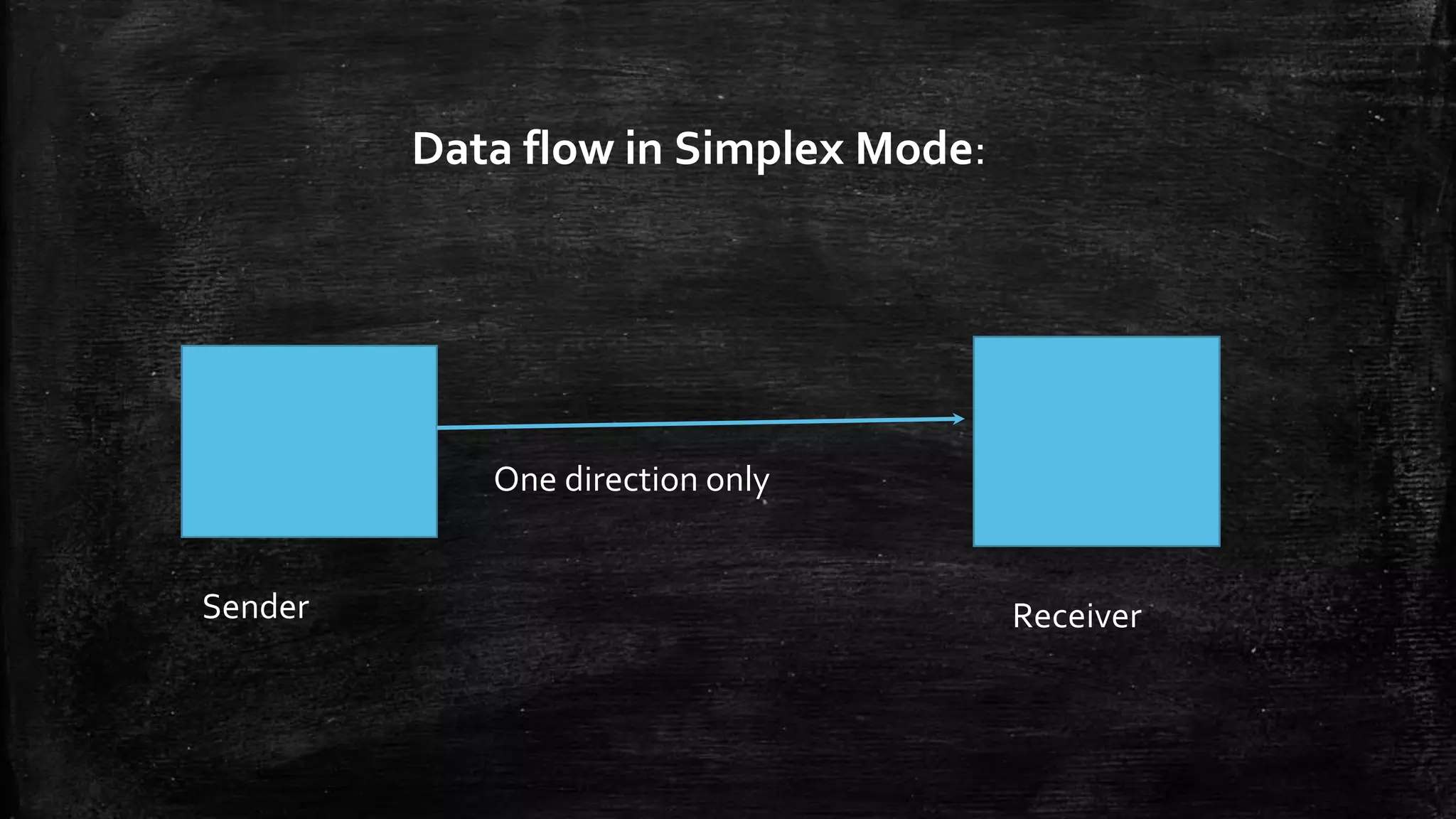 Data flow in Simplex Mode:

One direction only

Sender

Receiver